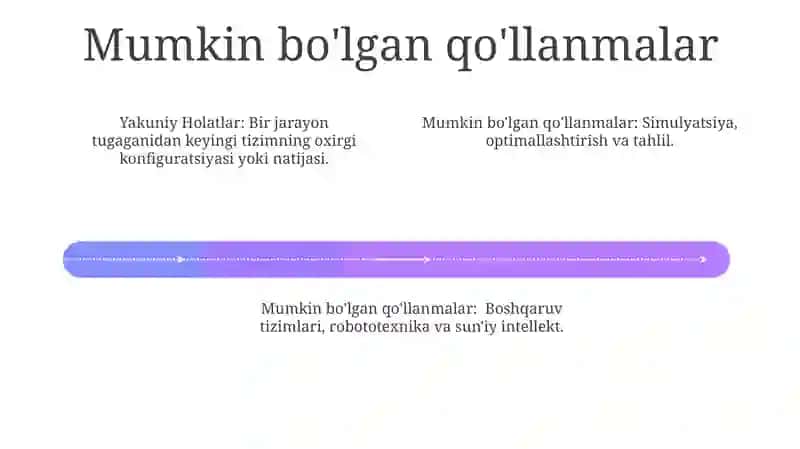 Mumkin bo'lgan qo'llanmalar

Yakuniy Holatlar: Bir jarayon tugaganidan keyingi tizimning oxirgi konfiguratsiyasi yoki natijasi.

Mumkin bo'lgan qo'llanmalar: Simulyatsiya, optimallashtirish va tahlil.

Mumkin bo'lgan qo'llanmalar: Boshqaruv tizimlari, robototexnika va sun'iy intellekt.